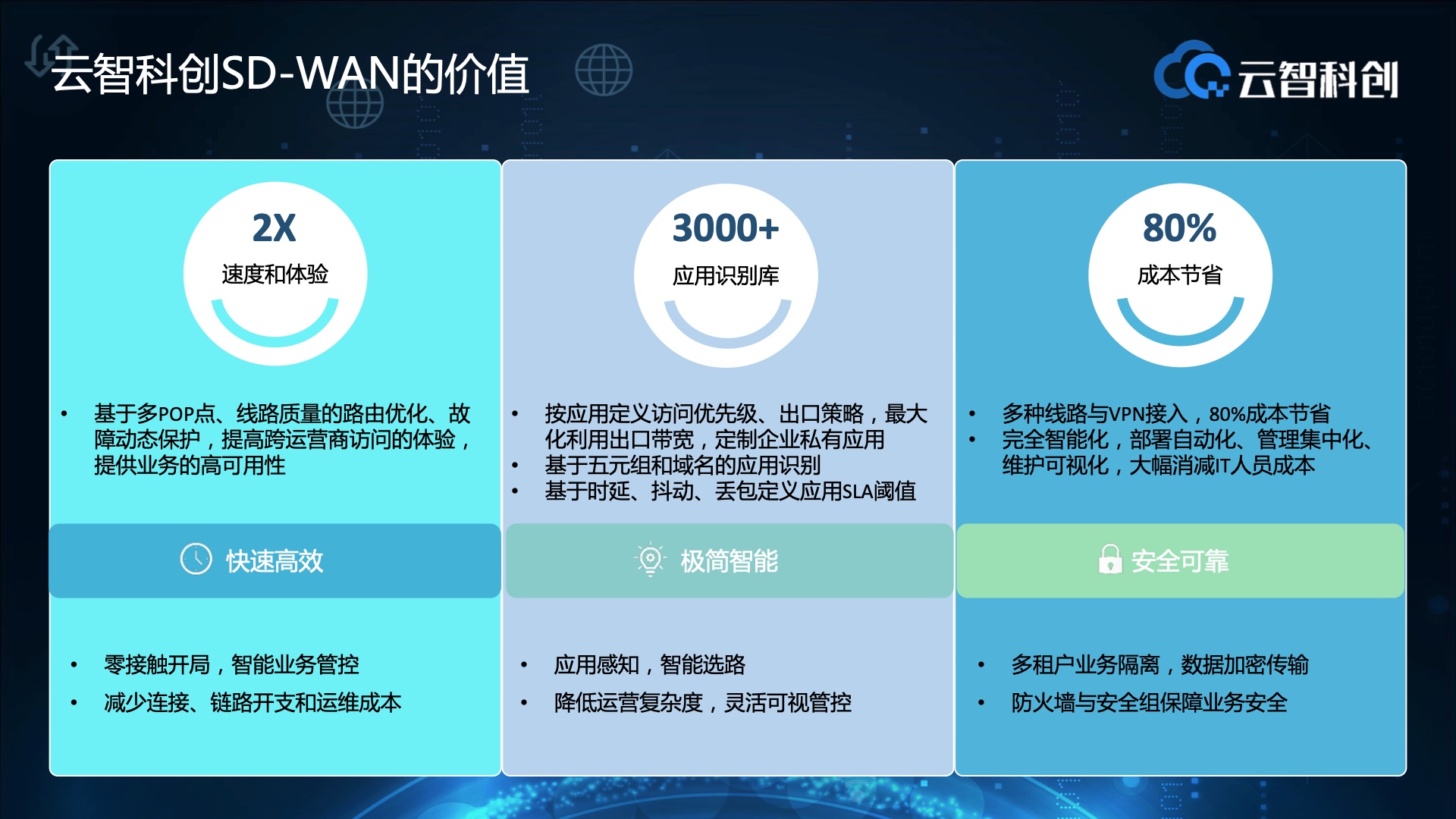 云智科创SD-WAN的价值

云智科创

2X
速度和体验

• 基于多POP点、线路质量的路由优化、故障动态保护，提高跨运营商访问的体验，提供业务的高可用性

快速高效

• 零接触开局，智能业务管控
• 减少连接、链路开支和运维成本

3000+
应用识别库

• 按应用定义访问优先级、出口策略，最大化利用出口带宽，定制企业私有应用
• 基于五元组和域名的应用识别
• 基于时延、抖动、丢包定义应用SLA阈值

极简智能

• 应用感知，智能选路
• 降低运营复杂度，灵活可视管控

80%
成本节省

• 多种线路与VPN接入，80%成本节省
• 完全智能化，部署自动化、管理集中化、维护可视化，大幅消减IT人员成本

安全可靠

• 多租户业务隔离，数据加密传输
• 防火墙与安全组保障业务安全